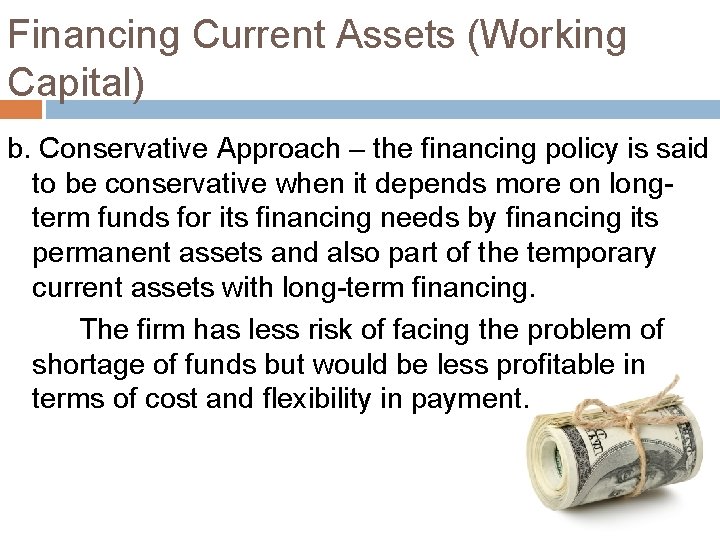 Financing Current Assets (Working Capital)

b. Conservative Approach – the financing policy is said to be conservative when it depends more on long-term funds for its financing needs by financing its permanent assets and also part of the temporary current assets with long-term financing.

The firm has less risk of facing the problem of shortage of funds but would be less profitable in terms of cost and flexibility in payment.